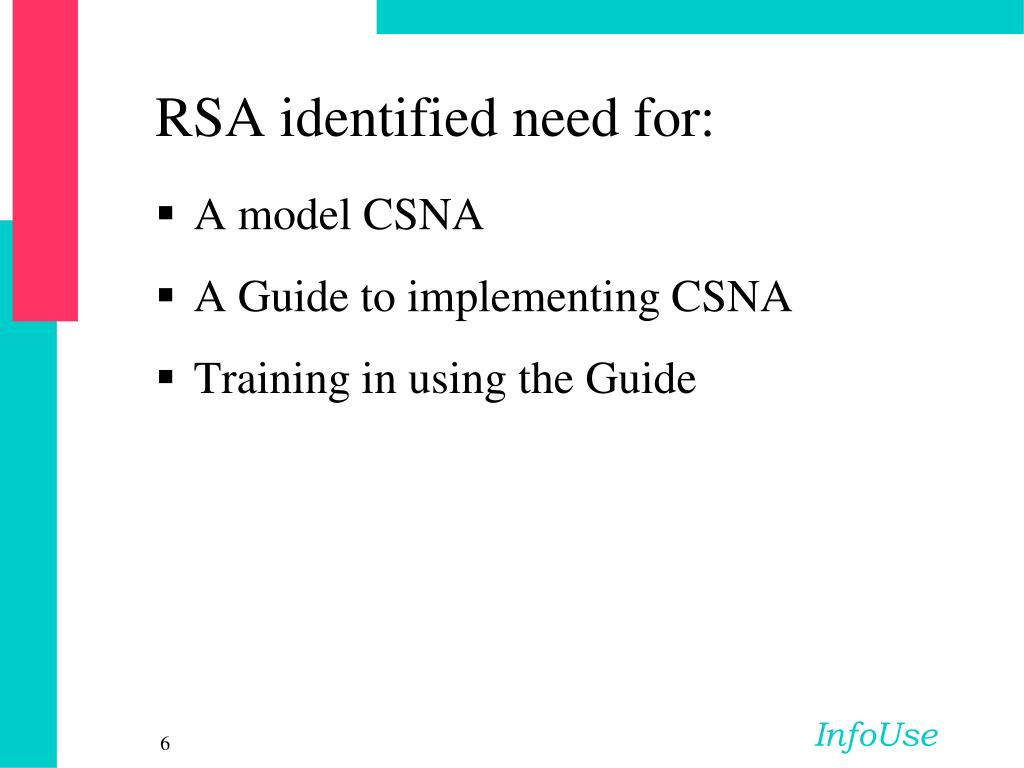 RSA identified need for:

▪ A model CSNA
▪ A Guide to implementing CSNA
▪ Training in using the Guide

6

InfoUse